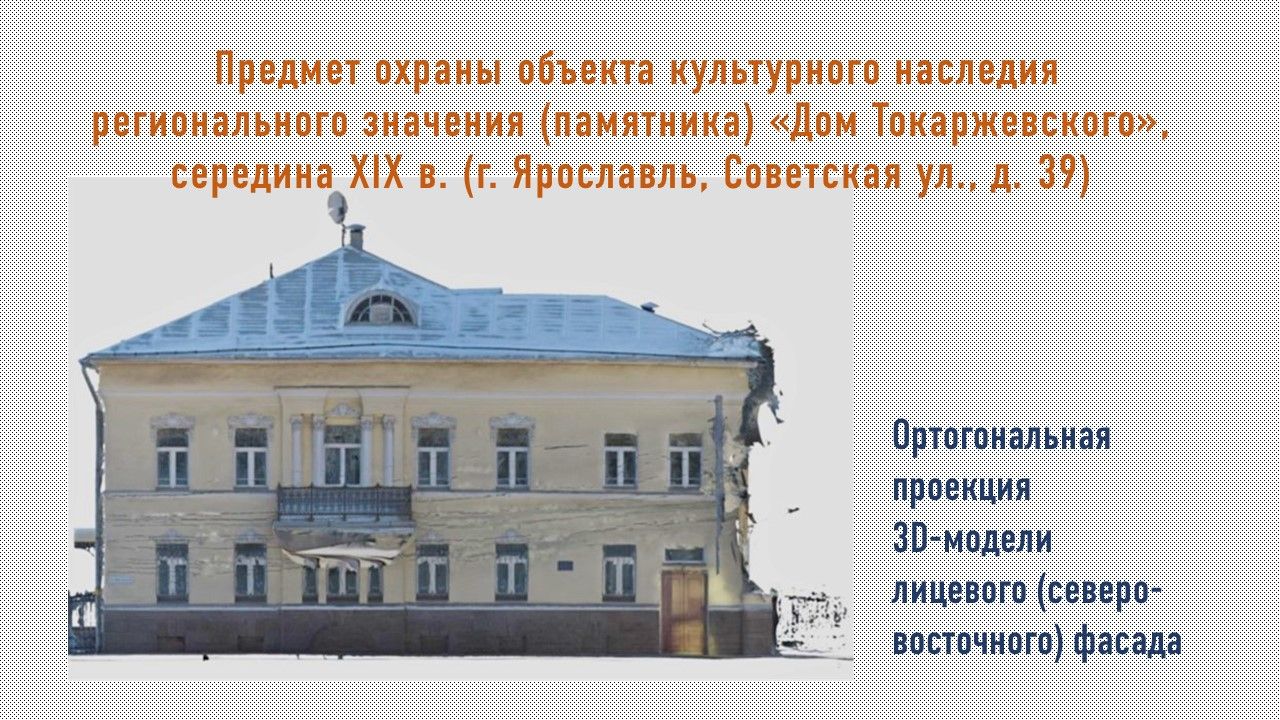 Предмет охраны объекта культурного наследия регионального значения (памятника) «Дом Токаржевского», середина XIX в. (г. Ярославль, Советская ул., д. 39)

Ортогональная проекция 3D-модели лицевого (северо-восточного) фасада